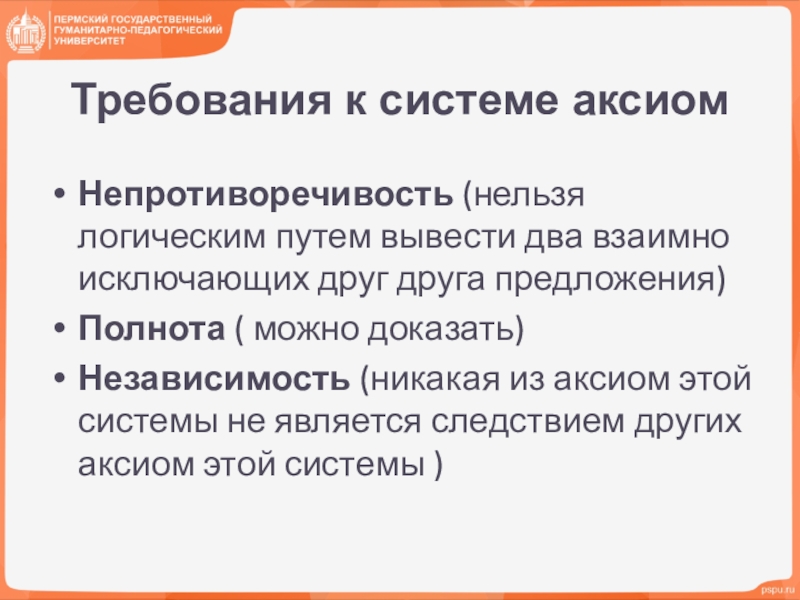 ПЕРМСКИЙ ГОСУДАРСТВЕННЫЙ ГУМАНИТАРНО-ПЕДАГОГИЧЕСКИЙ УНИВЕРСИТЕТ

Требования к системе аксиом

• Непротиворечивость (нельзя логическим путем вывести два взаимно исключающих друг друга предложения)
• Полнота ( можно доказать)
• Независимость (никакая из аксиом этой системы не является следствием других аксиом этой системы )

pspu.ru